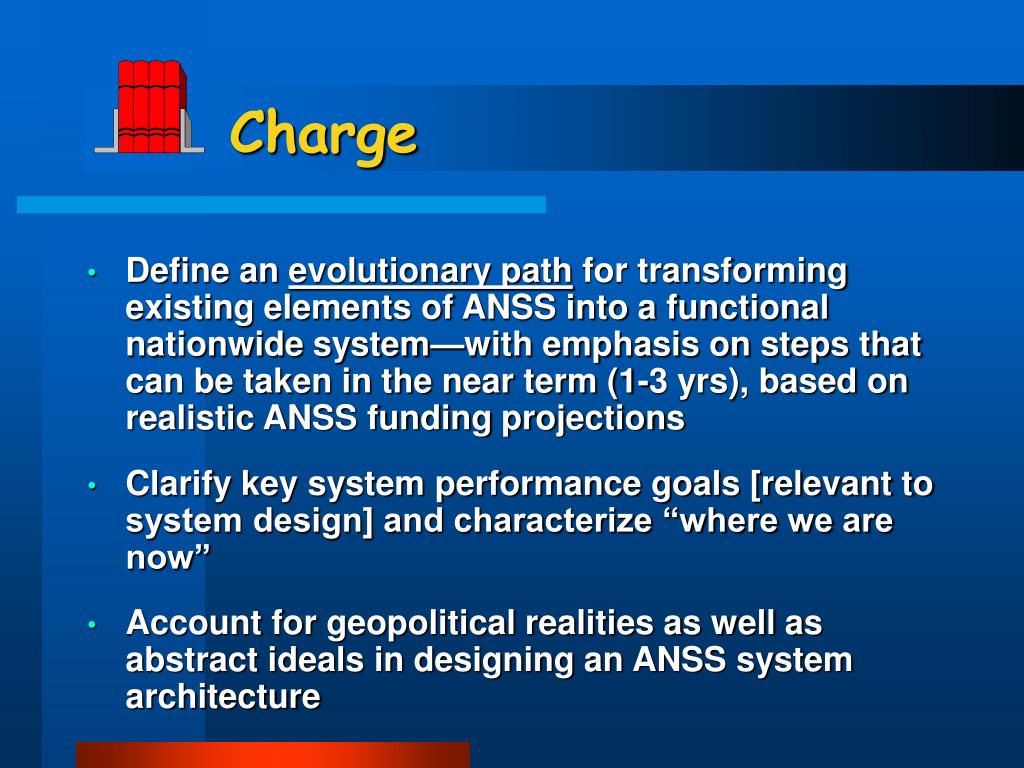 Charge

• Define an evolutionary path for transforming existing elements of ANSS into a functional nationwide system—with emphasis on steps that can be taken in the near term (1-3 yrs), based on realistic ANSS funding projections

• Clarify key system performance goals [relevant to system design] and characterize “where we are now”

• Account for geopolitical realities as well as abstract ideals in designing an ANSS system architecture